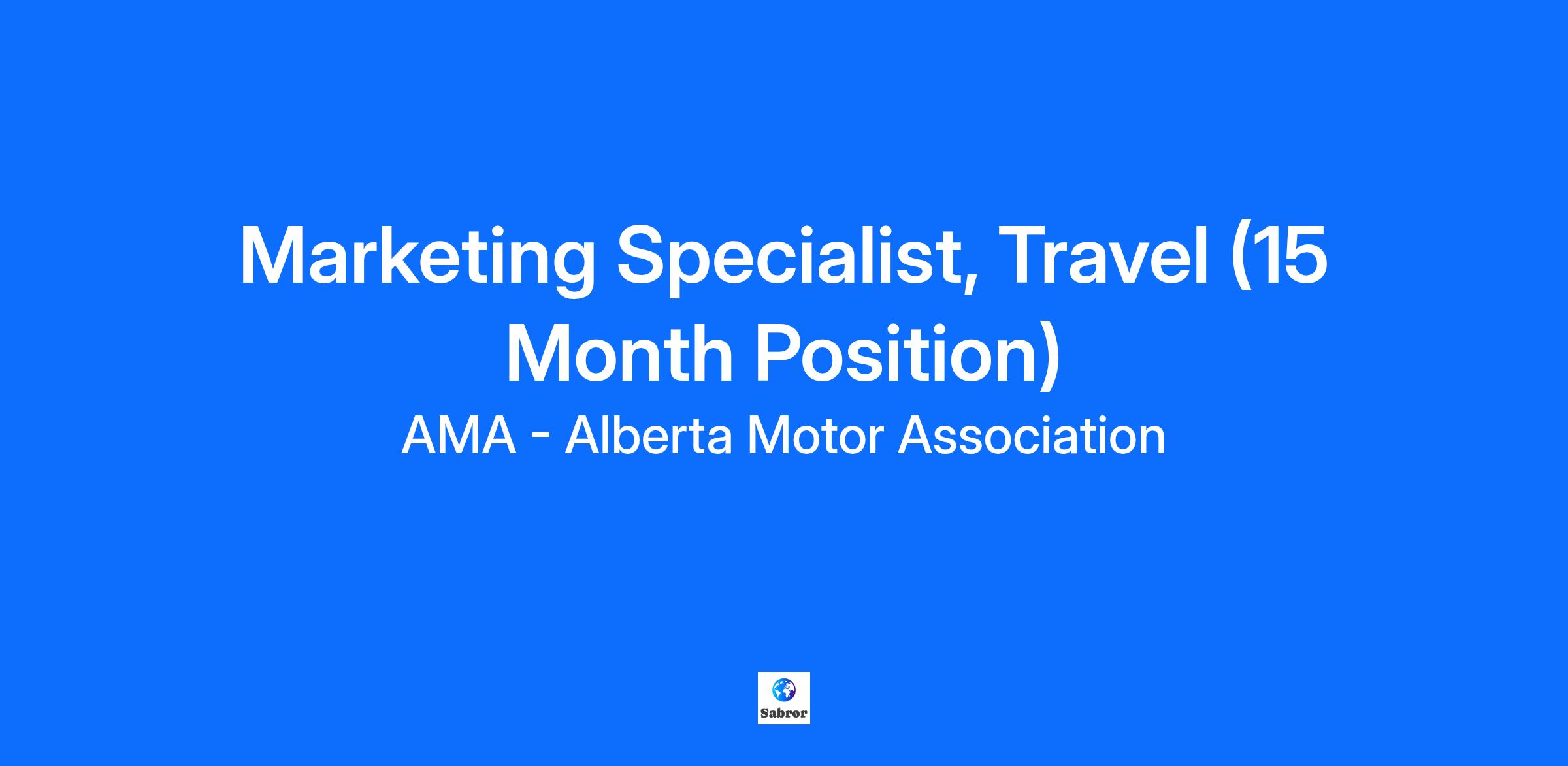 Marketing Specialist, Travel (15 Month Position)

AMA - Alberta Motor Association

Sabror